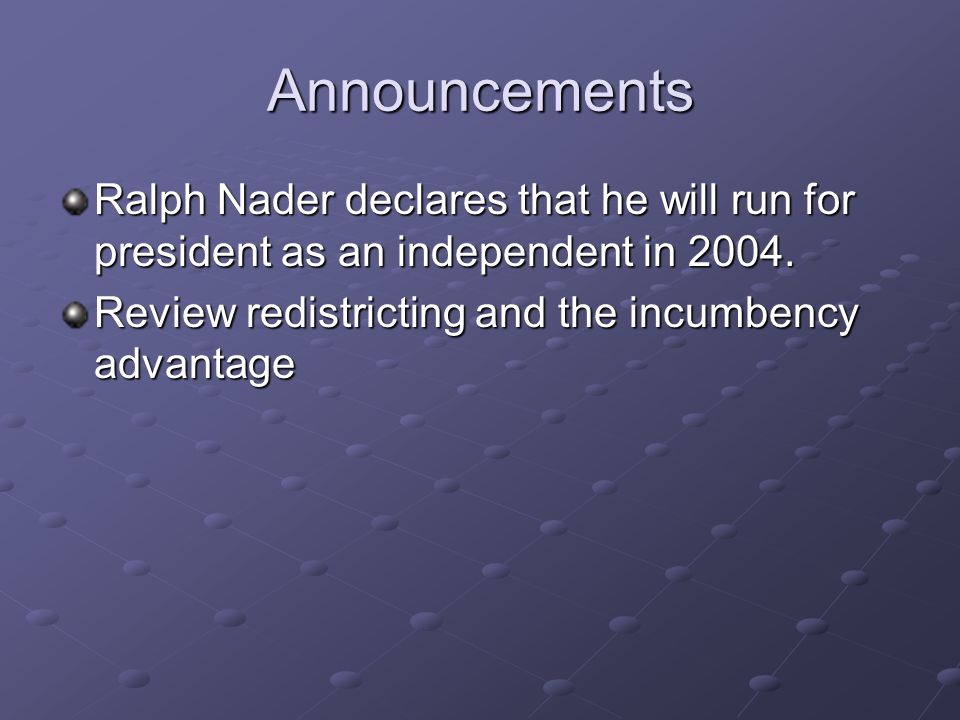 Announcements

Ralph Nader declares that he will run for president as an independent in 2004.

Review redistricting and the incumbency advantage